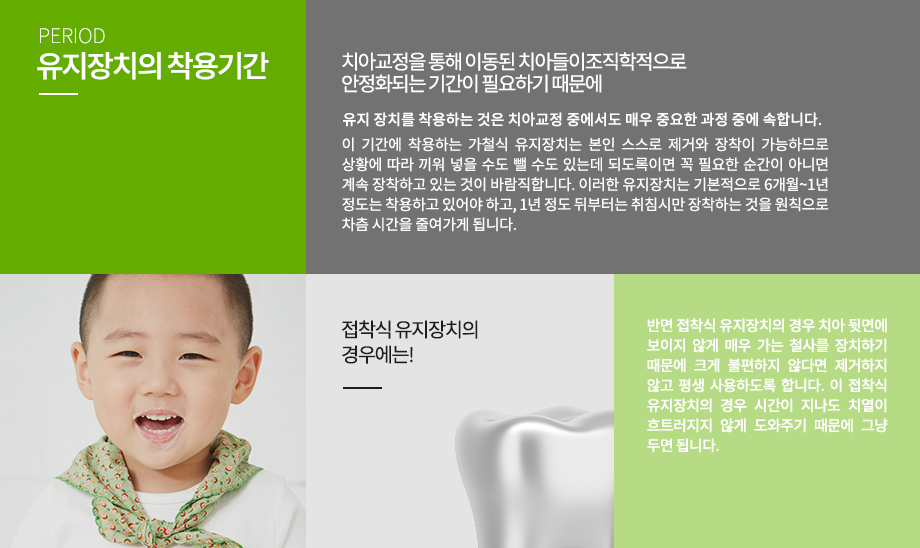 PERIOD
유지장치의 착용기간

치아교정을 통해 이동된 치아들이조직학적으로 안정화되는 기간이 필요하기 때문에

유지 장치를 착용하는 것은 치아교정 중에서도 매우 중요한 과정 중에 속합니다.

이 기간에 착용하는 가철식 유지장치는 본인 스스로 제거와 장착이 가능하므로 상황에 따라 끼워 넣을 수도 뺄 수도 있는데 되도록이면 꼭 필요한 순간이 아니면 계속 장착하고 있는 것이 바람직합니다. 이러한 유지장치는 기본적으로 6개월~1년 정도는 착용하고 있어야 하고, 1년 정도 뒤부터는 취침시만 장착하는 것을 원칙으로 차츰 시간을 줄여가게 됩니다.

접착식 유지장치의 경우에는!

반면 접착식 유지장치의 경우 치아 뒷면에 보이지 않게 매우 가는 철사를 장치하기 때문에 크게 불편하지 않다면 제거하지 않고 평생 사용하도록 합니다. 이 접착식 유지장치의 경우 시간이 지나도 치열이 흐트러지지 않게 도와주기 때문에 그냥 두면 됩니다.